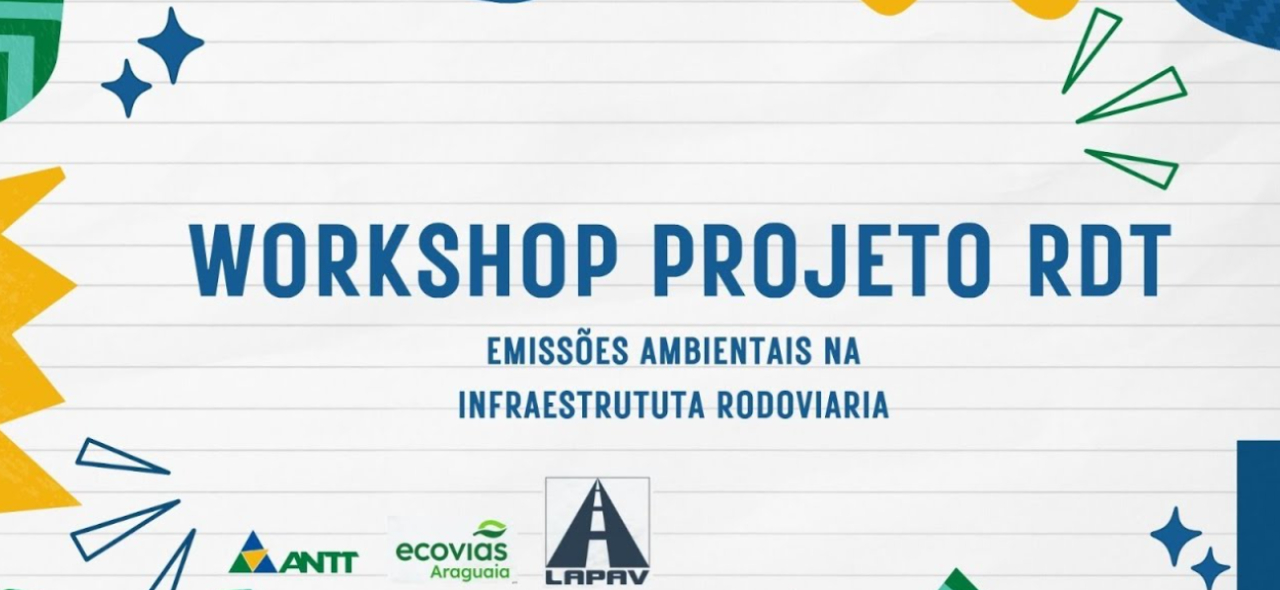 WORKSHOP PROJETO RDT

EMISSÕES AMBIENTAIS NA INFRAESTRUTUTA RODOVIARIA

ANTT

ecovias Araguaia

LAPAV